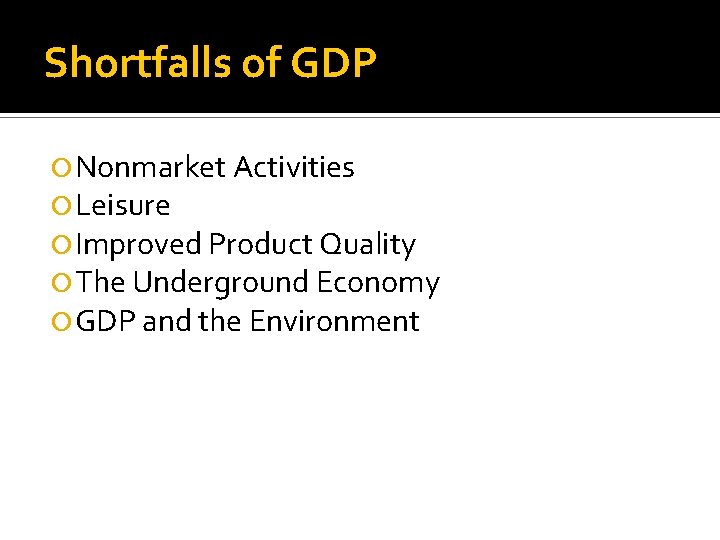 Shortfalls of GDP

Nonmarket Activities
Leisure
Improved Product Quality
The Underground Economy
GDP and the Environment